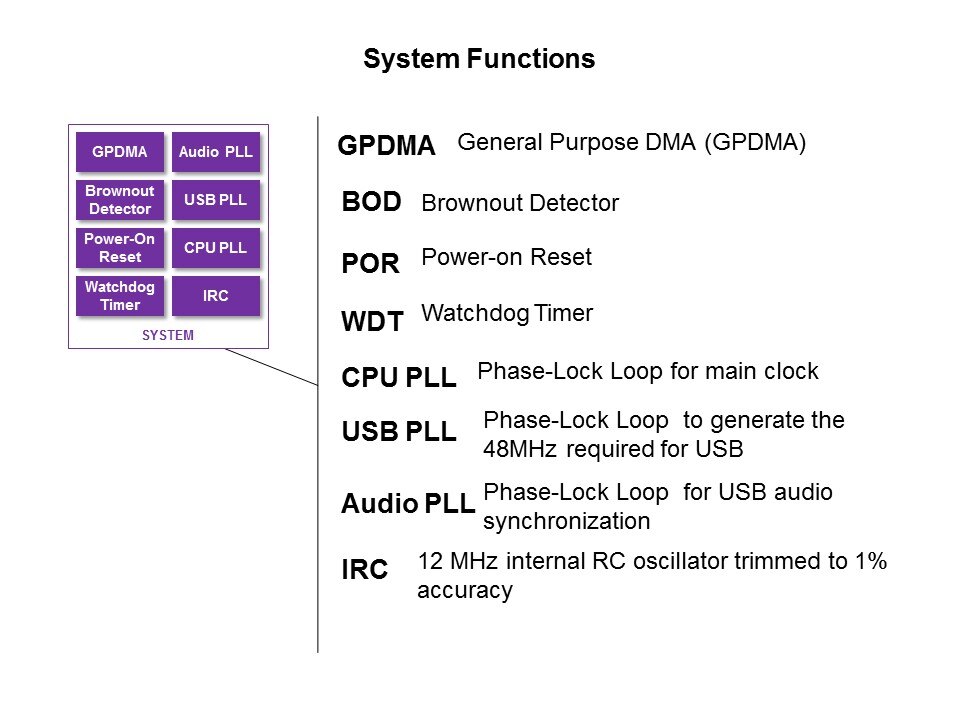 System Functions

GPDMA
Audio PLL
Brownout Detector
USB PLL
Power-On Reset
CPU PLL
Watchdog Timer
IRC
SYSTEM

GPDMA General Purpose DMA (GPDMA)

BOD Brownout Detector

POR Power-on Reset

WDT Watchdog Timer

CPU PLL Phase-Lock Loop for main clock

USB PLL Phase-Lock Loop to generate the 48MHz required for USB

Audio PLL Phase-Lock Loop for USB audio synchronization

IRC 12 MHz internal RC oscillator trimmed to 1% accuracy